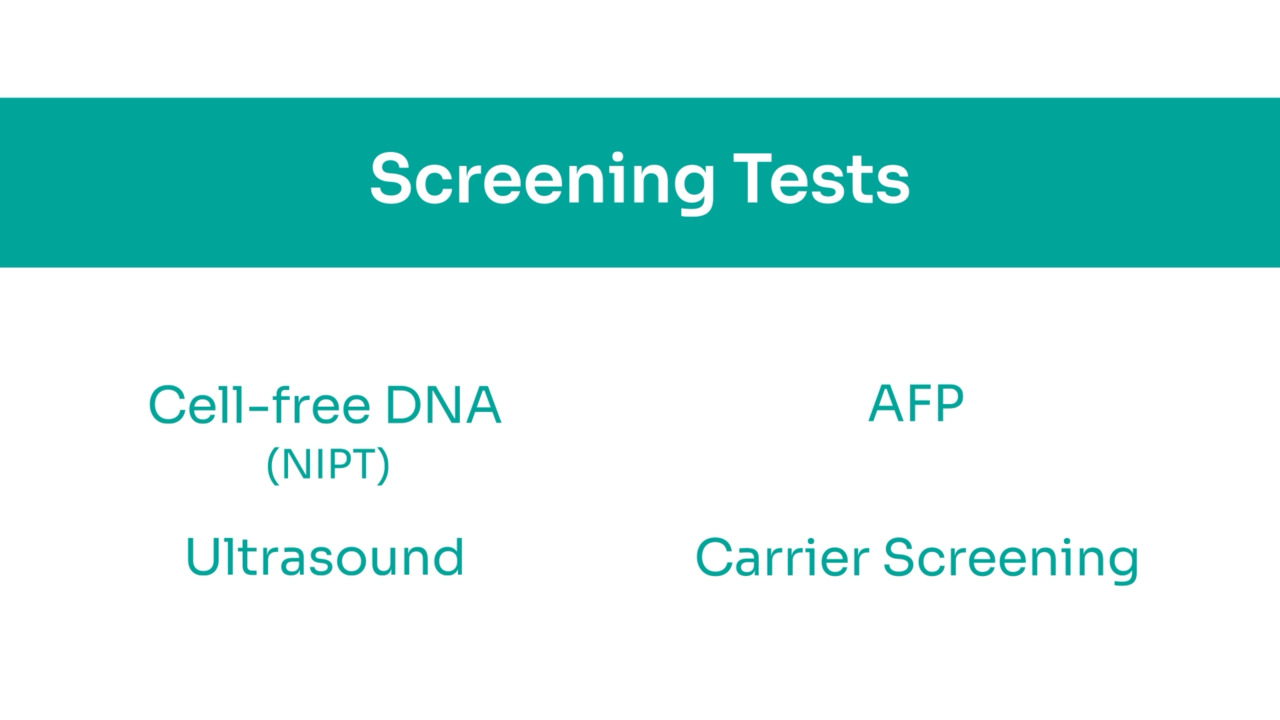 Screening Tests

Cell-free DNA
(NIPT)

Ultrasound

AFP

Carrier Screening